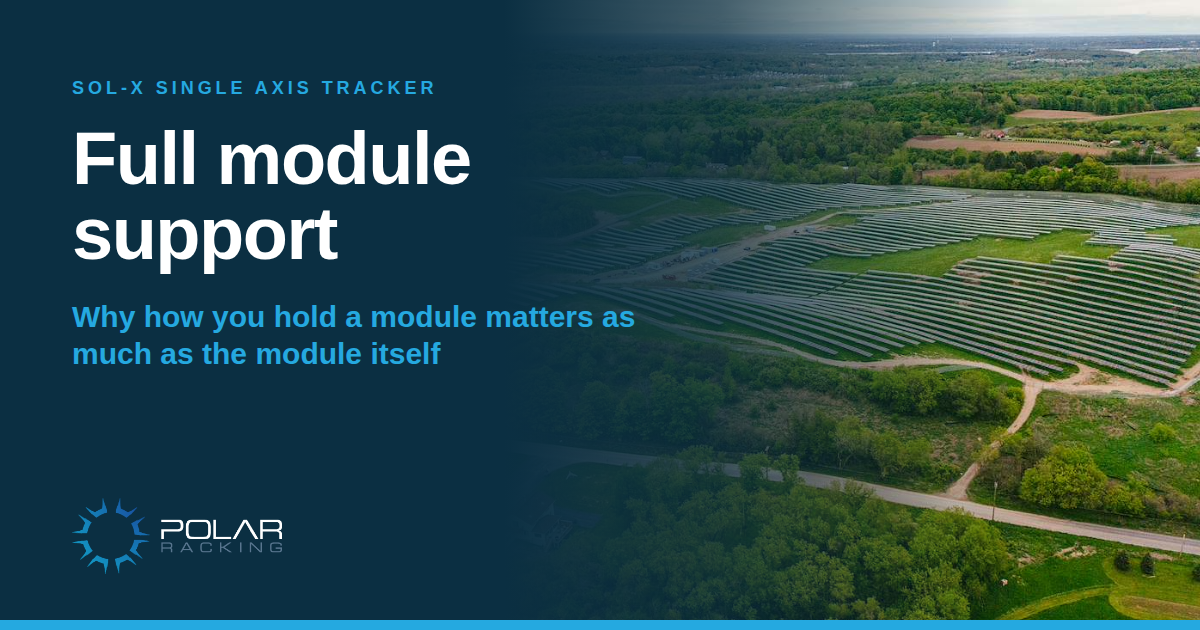 SOL-X SINGLE AXIS TRACKER

Full module support

Why how you hold a module matters as much as the module itself

POLAR
RACKING